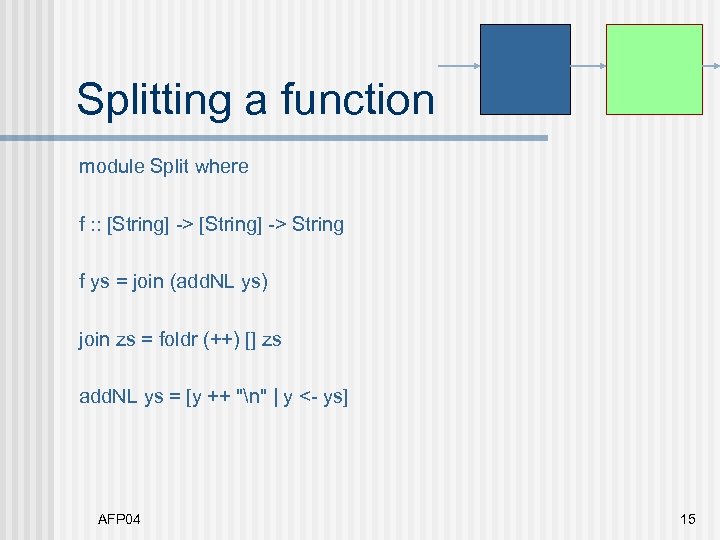 Splitting a function

module Split where

f :: [String] -> [String] -> String

f ys = join (addNL ys)

join zs = foldr (++) [] zs

addNL ys = [y ++ "\n" | y <- ys]

AFP04

15